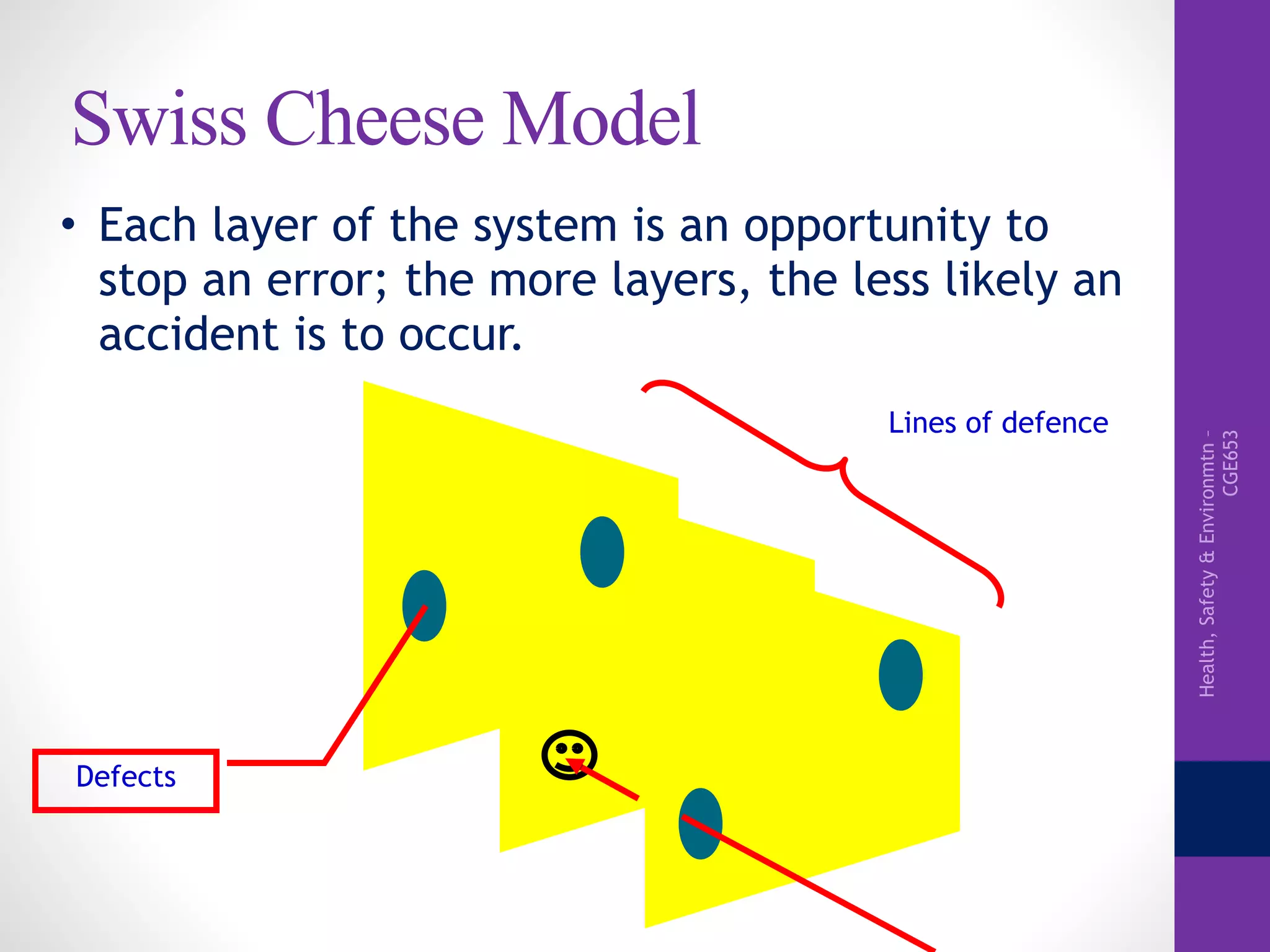 Swiss Cheese Model

• Each layer of the system is an opportunity to stop an error; the more layers, the less likely an accident is to occur.

Lines of defence

Defects

Health, Safety & Environmtn - CGE653